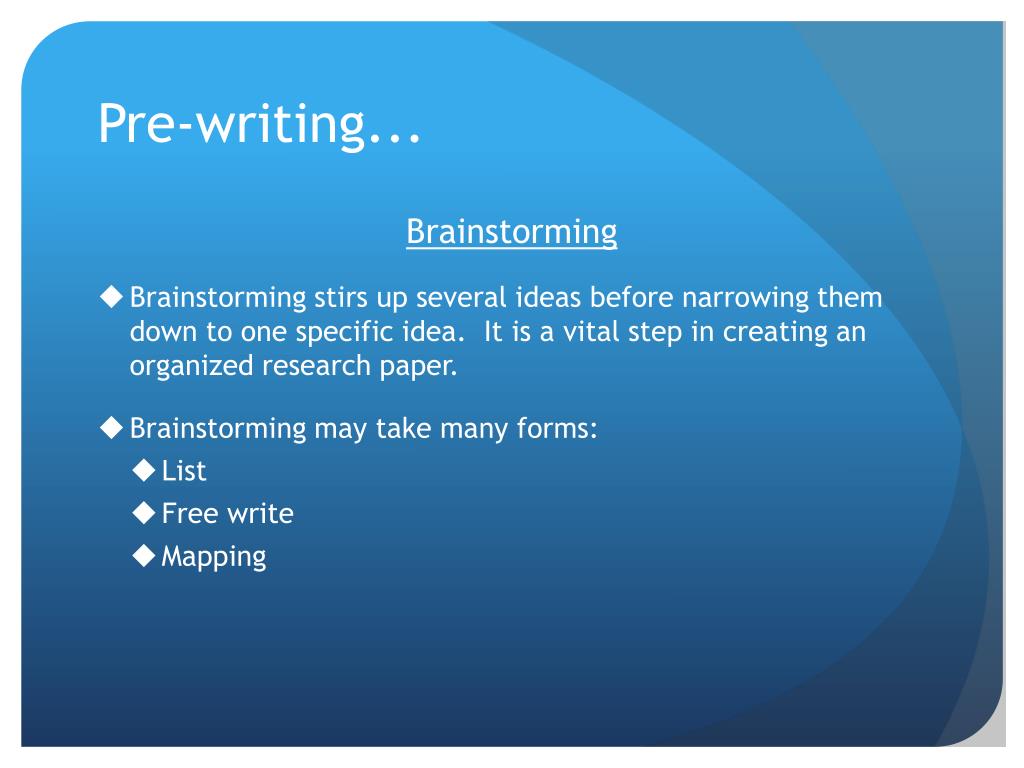 Pre-writing...

Brainstorming

◆ Brainstorming stirs up several ideas before narrowing them down to one specific idea.  It is a vital step in creating an organized research paper.

◆ Brainstorming may take many forms:
◆ List
◆ Free write
◆ Mapping